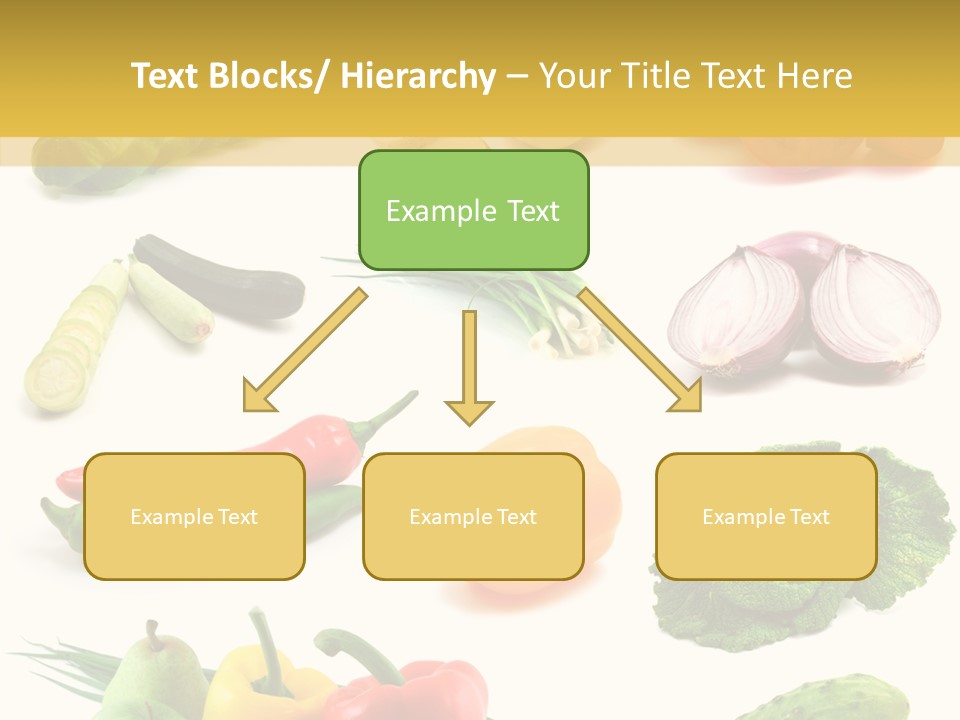 Text Blocks/ Hierarchy – Your Title Text Here

Example Text

Example Text

Example Text

Example Text